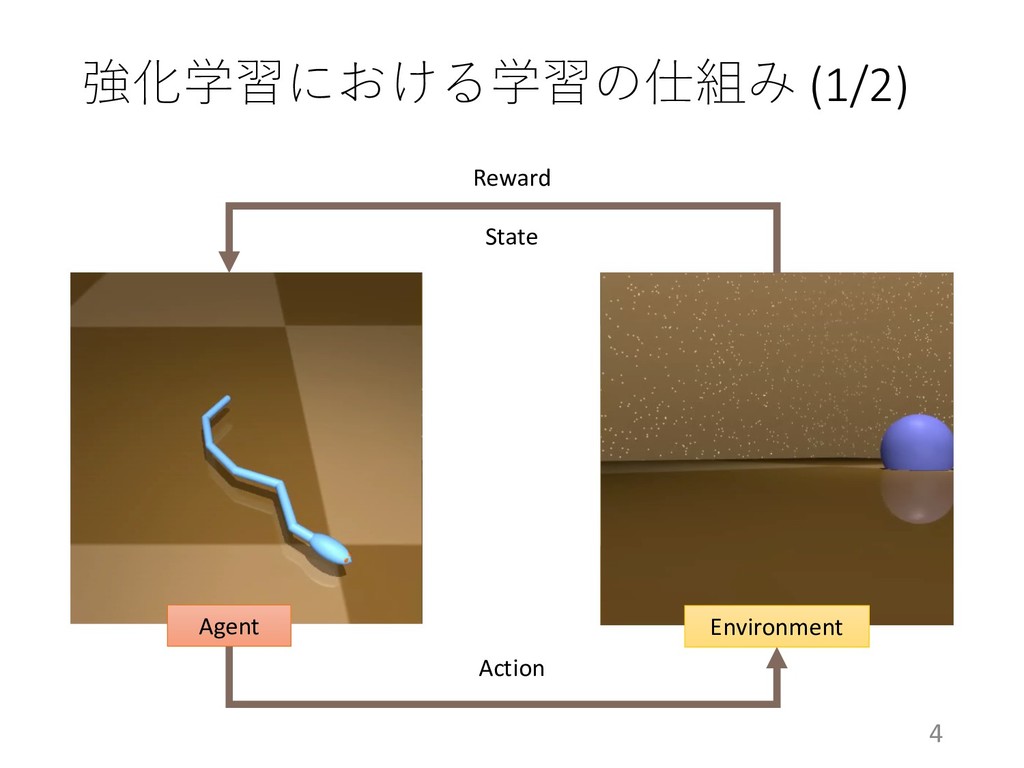 強化学習における学習の仕組み (1/2)

Reward

State

Agent

Environment

Action

4